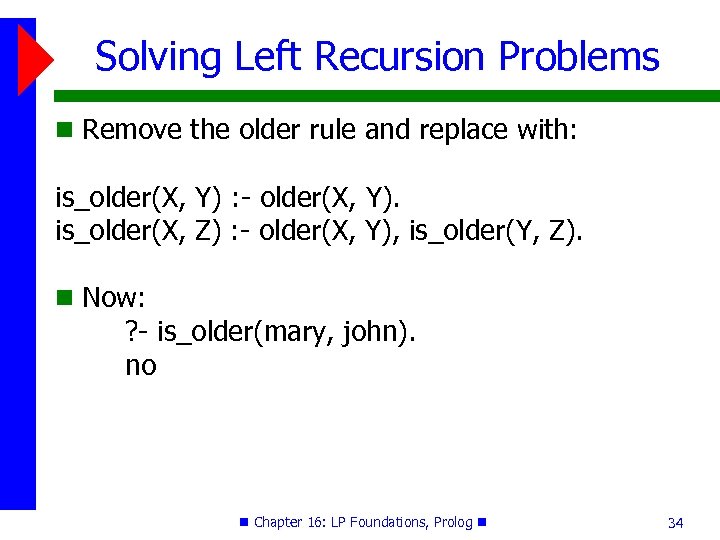 Solving Left Recursion Problems

Remove the older rule and replace with:

is_older(X, Y) :- older(X, Y).
is_older(X, Z) :- older(X, Y), is_older(Y, Z).

Now:
?- is_older(mary, john).
no

Chapter 16: LP Foundations, Prolog

34